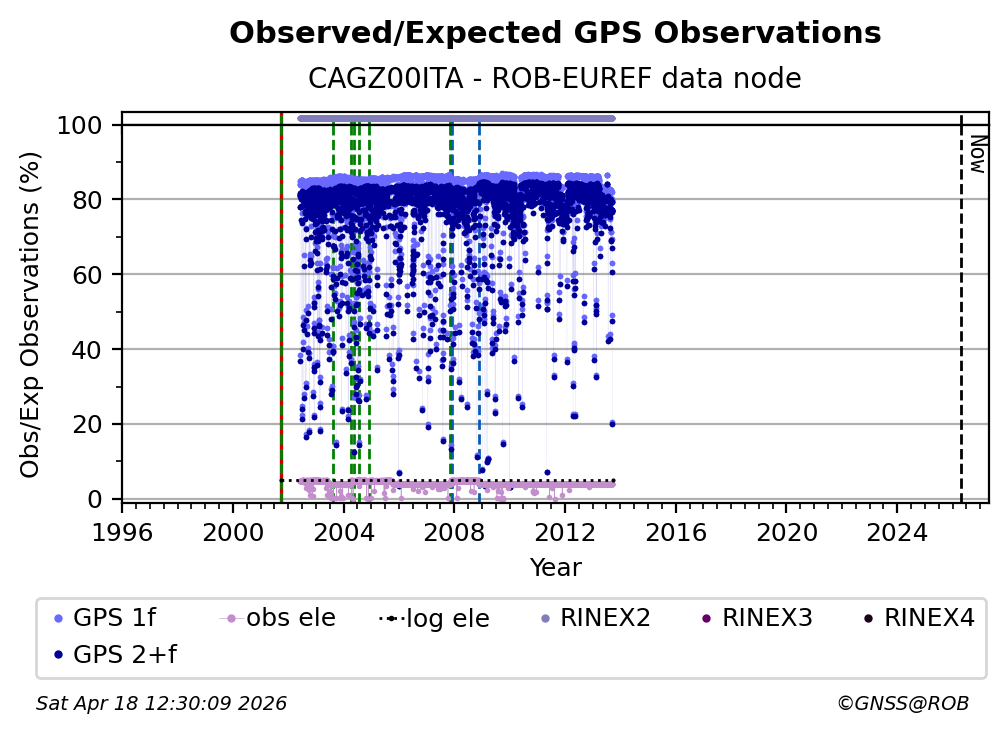 Observed/Expected GPS Observations
CAGZ00ITA - ROB-EUREF data node

Obs/Exp Observations (%)

100
80
60
40
20
0

Now

1996 2000 2004 2008 2012 2016 2020 2024
Year

GPS 1f
obs ele
log ele
RINEX2
RINEX3
RINEX4
GPS 2+f

Sat Apr 18 12:30:09 2026
©GNSS@ROB